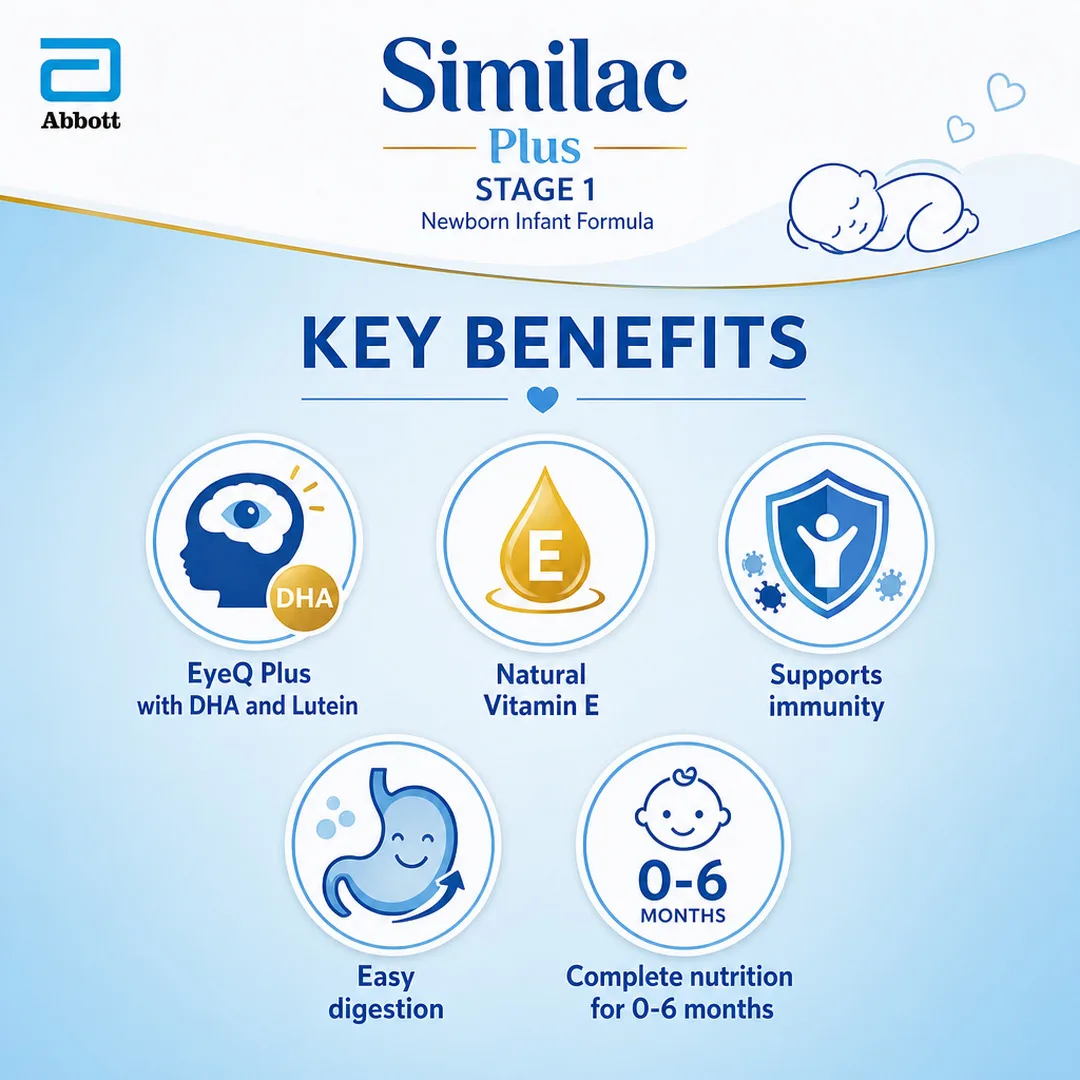 Abbott

Similac
Plus
STAGE 1
Newborn Infant Formula

KEY BENEFITS

DHA

EyeQ Plus with DHA and Lutein

E

Natural Vitamin E

Supports immunity

Easy digestion

0-6 MONTHS

Complete nutrition for 0-6 months